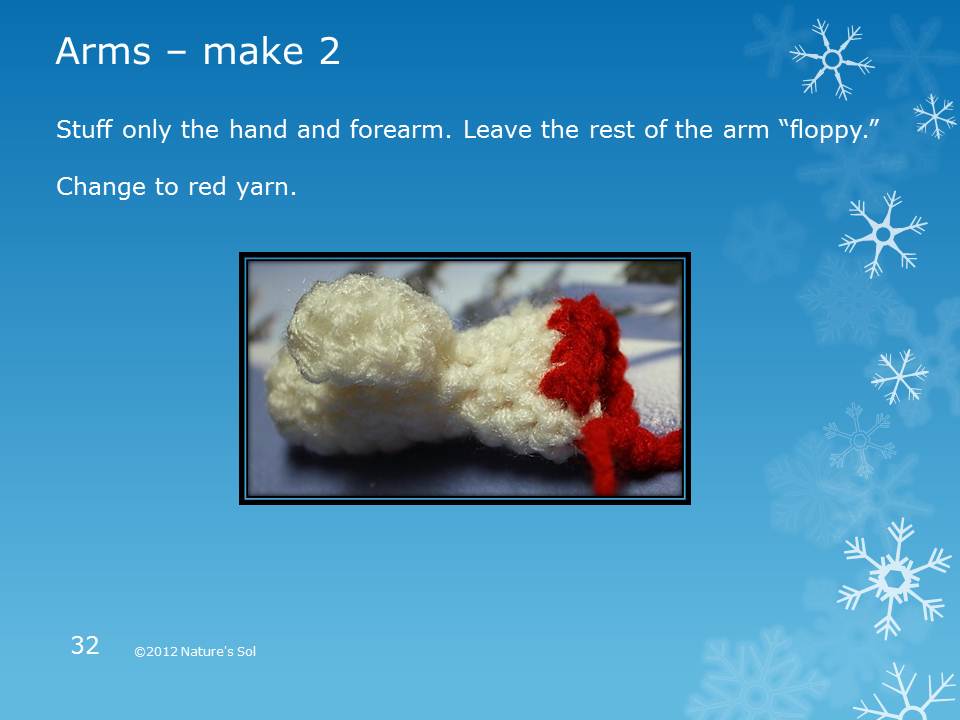 Arms – make 2

Stuff only the hand and forearm. Leave the rest of the arm “floppy.”

Change to red yarn.

32

©2012 Nature's Sol